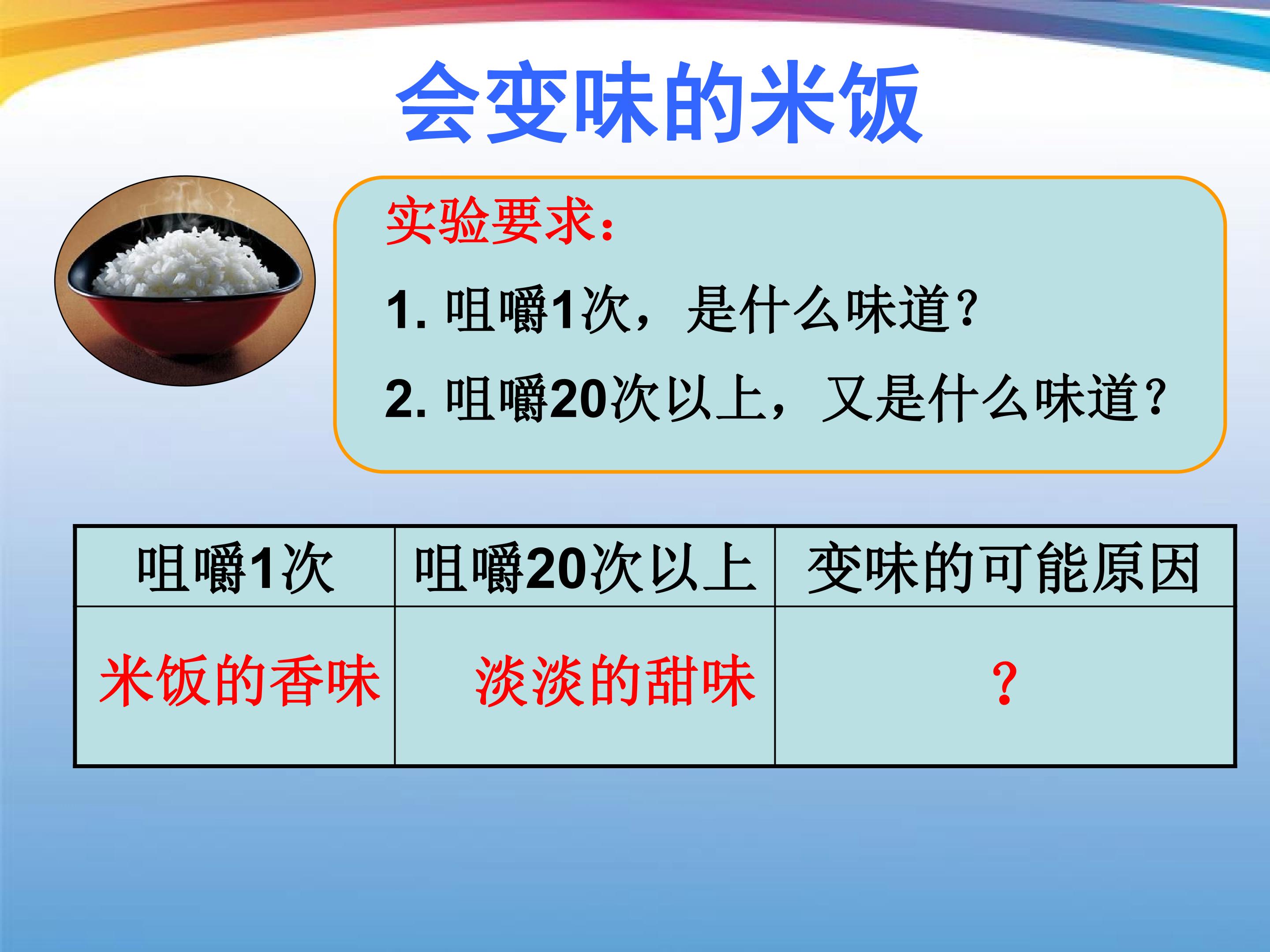 会变味的米饭

实验要求：

1. 咀嚼1次，是什么味道？

2. 咀嚼20次以上，又是什么味道？

| 咀嚼1次 | 咀嚼20次以上 | 变味的可能原因 |
|---|---|---|
| 米饭的香味 | 淡淡的甜味 | ？ |